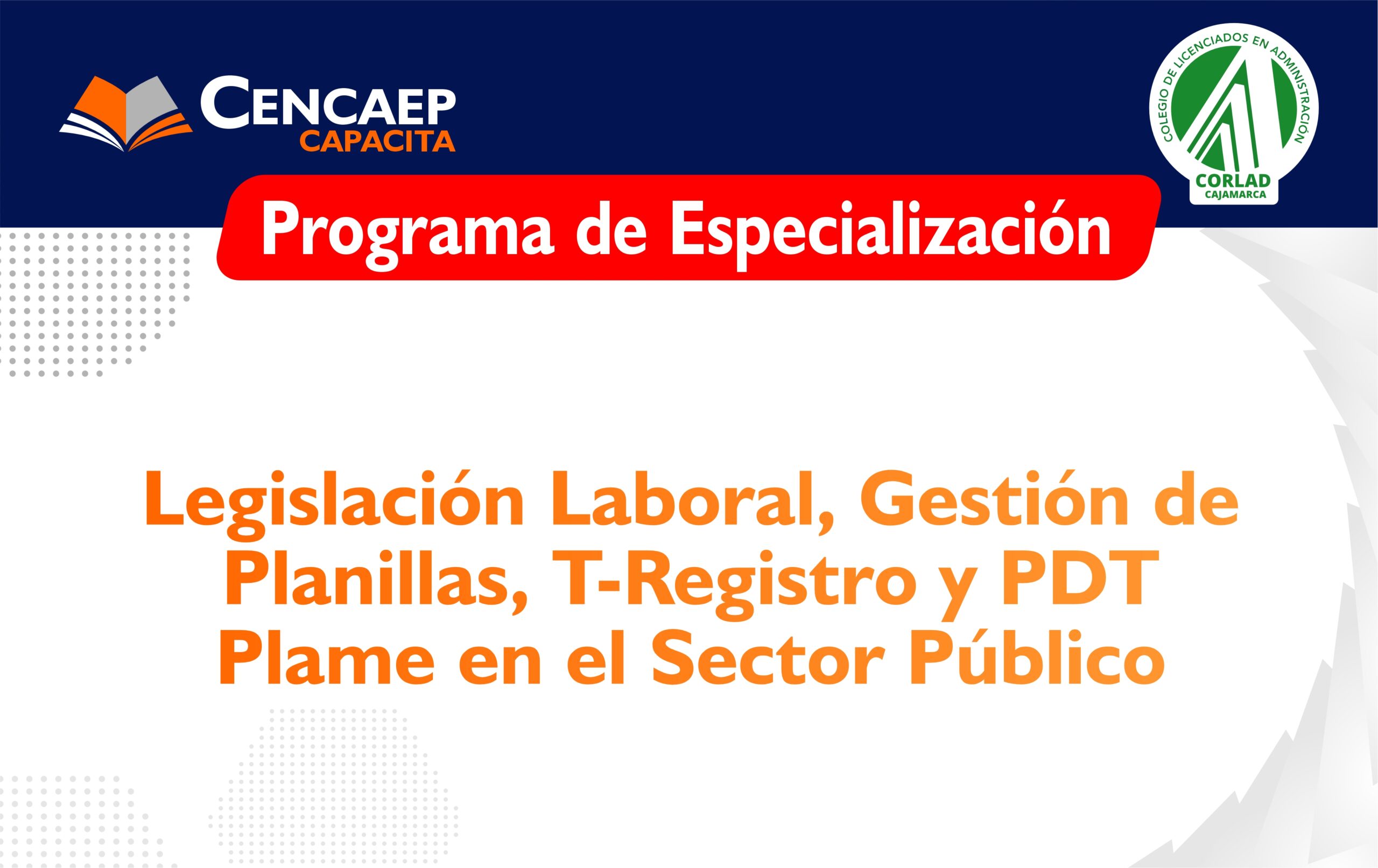 CENCAEP
CAPACITA

COLEGIO DE LICENCIADOS EN ADMINISTRACIÓN
CORLAD
CAJAMARCA

Programa de Especialización

Legislación Laboral, Gestión de Planillas, T-Registro y PDT Plame en el Sector Público